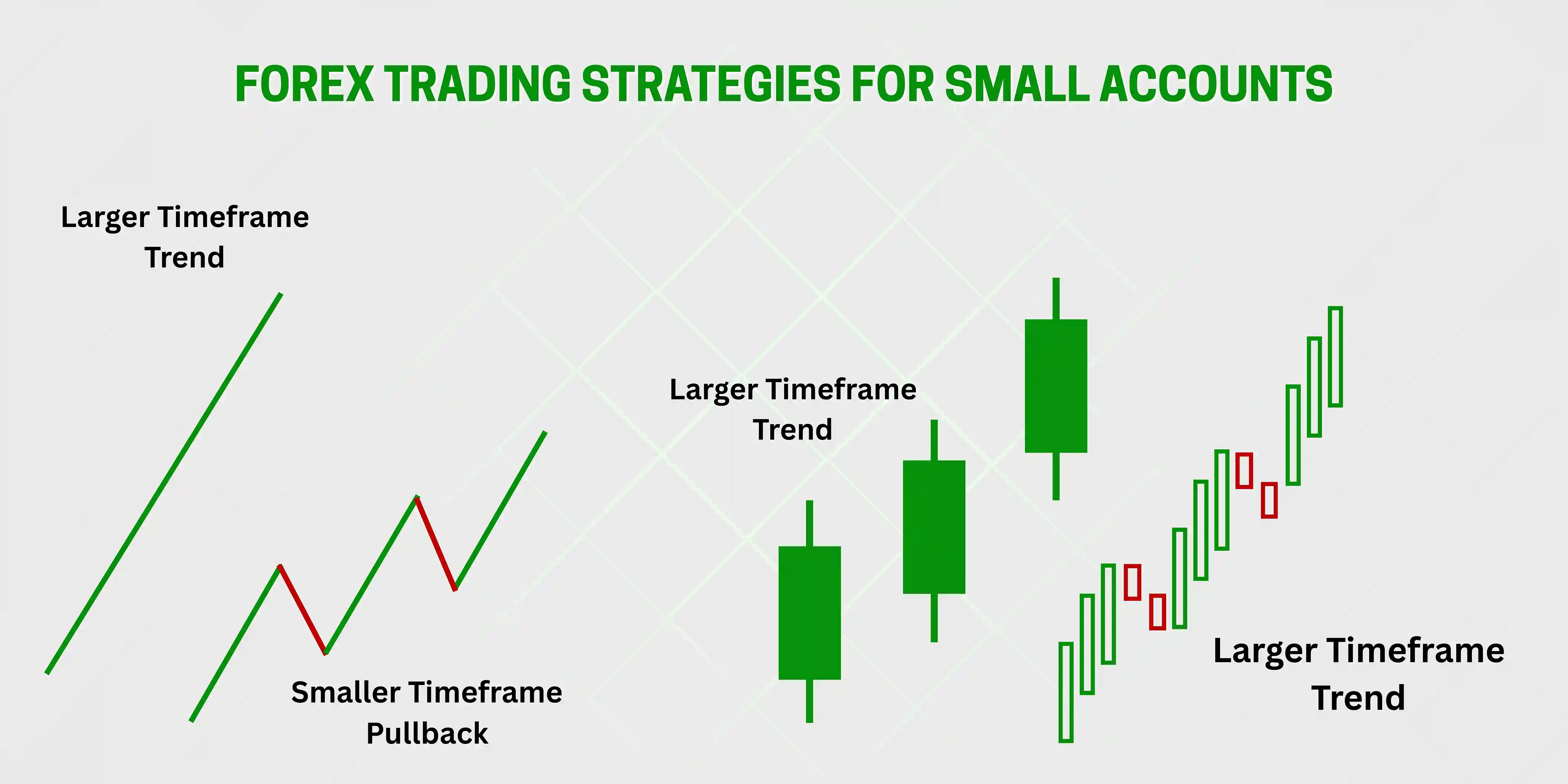 FOREX TRADING STRATEGIES FOR SMALL ACCOUNTS

Larger Timeframe Trend

Smaller Timeframe Pullback

Larger Timeframe Trend

Larger Timeframe Trend